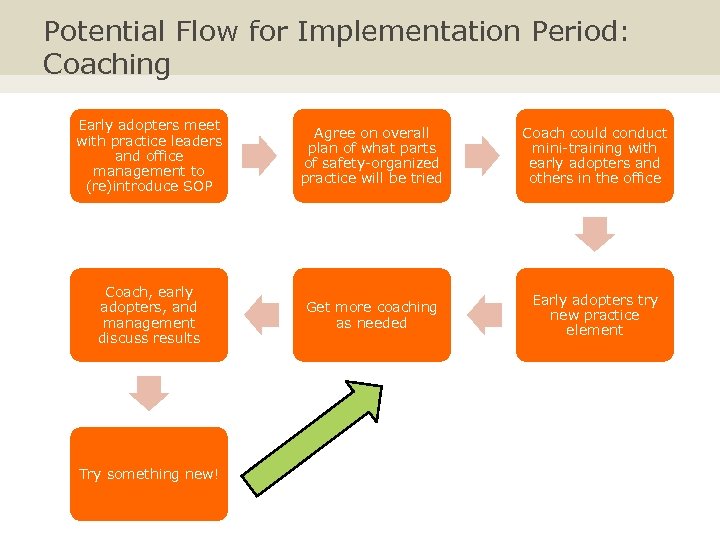 Potential Flow for Implementation Period: Coaching

Early adopters meet with practice leaders and office management to (re)introduce SOP

Agree on overall plan of what parts of safety-organized practice will be tried

Coach could conduct mini-training with early adopters and others in the office

Early adopters try new practice element

Get more coaching as needed

Coach, early adopters, and management discuss results

Try something new!